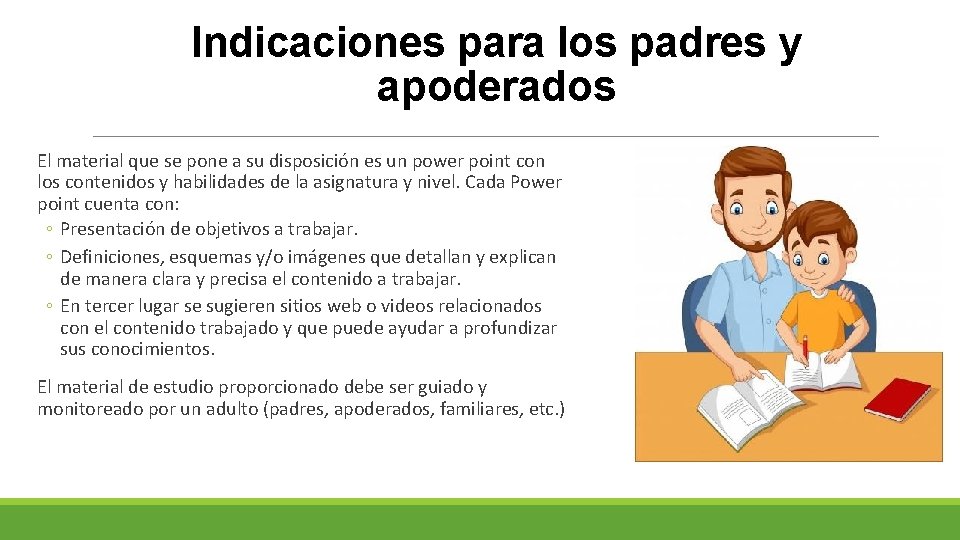 Indicaciones para los padres y apoderados

El material que se pone a su disposición es un power point con los contenidos y habilidades de la asignatura y nivel. Cada Power point cuenta con:
◦ Presentación de objetivos a trabajar.
◦ Definiciones, esquemas y/o imágenes que detallan y explican de manera clara y precisa el contenido a trabajar.
◦ En tercer lugar se sugieren sitios web o videos relacionados con el contenido trabajado y que puede ayudar a profundizar sus conocimientos.

El material de estudio proporcionado debe ser guiado y monitoreado por un adulto (padres, apoderados, familiares, etc.)